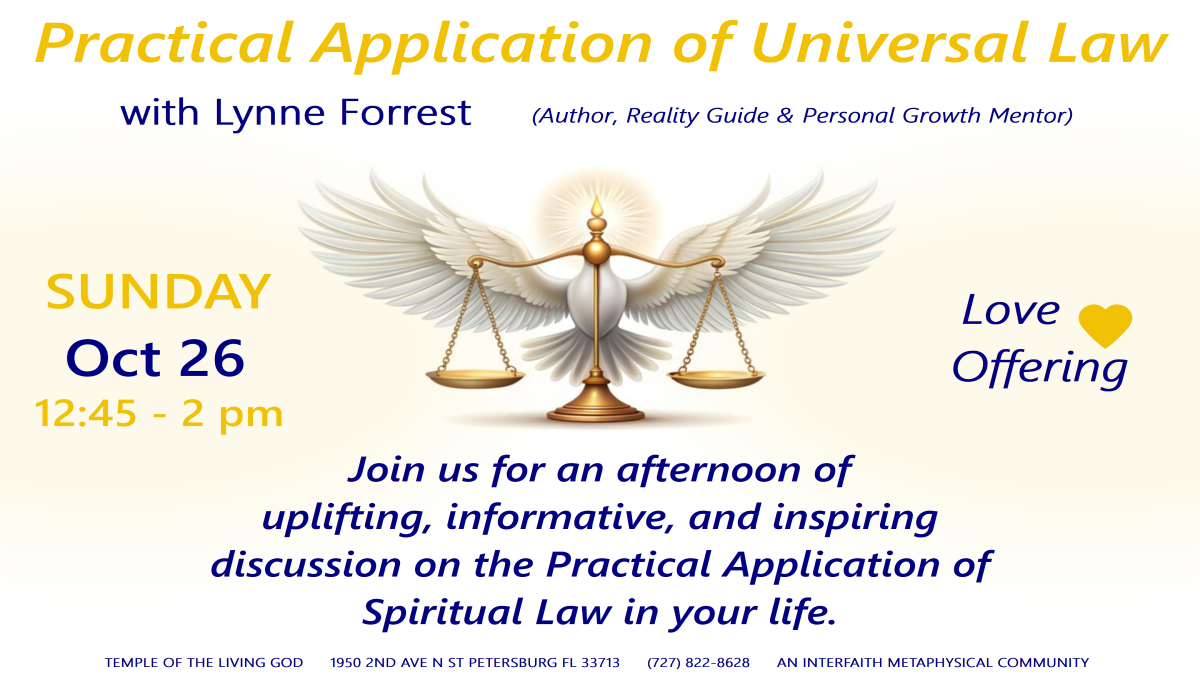 Practical Application of Universal Law

with Lynne Forrest (Author, Reality Guide & Personal Growth Mentor)

SUNDAY
Oct 26
12:45 - 2 pm

Love Offering

Join us for an afternoon of uplifting, informative, and inspiring discussion on the Practical Application of Spiritual Law in your life.

TEMPLE OF THE LIVING GOD 1950 2ND AVE N ST PETERSBURG FL 33713 (727) 822-8628 AN INTERFAITH METAPHYSICAL COMMUNITY